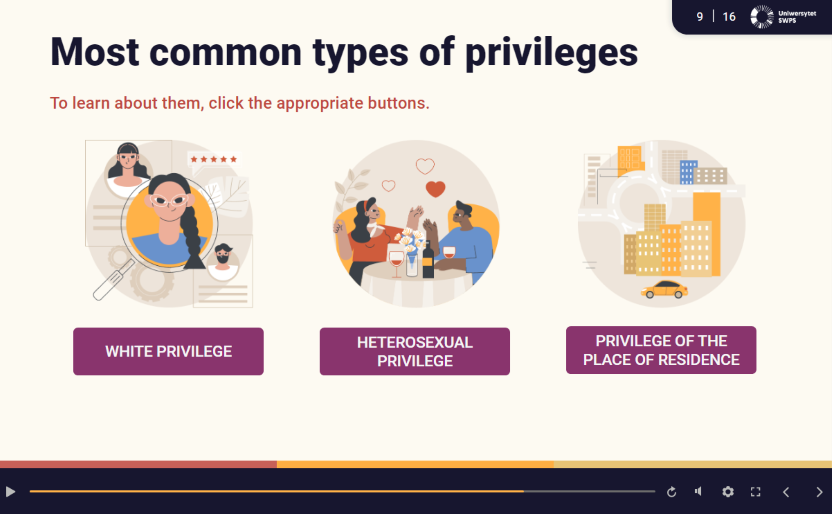 9 | 16 Uniwersytet SWPS

Most common types of privileges

To learn about them, click the appropriate buttons.

WHITE PRIVILEGE

HETEROSEXUAL PRIVILEGE

PRIVILEGE OF THE PLACE OF RESIDENCE